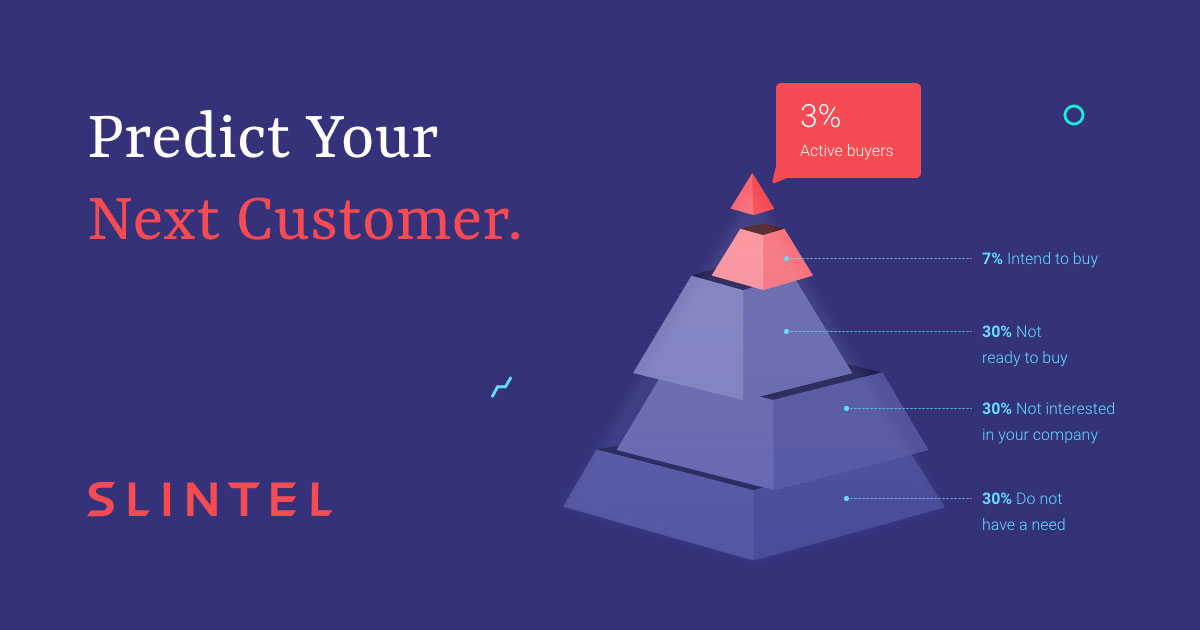 Predict Your
Next Customer.

SLINTEL

3%
Active buyers

7% Intend to buy

30% Not ready to buy

30% Not interested in your company

30% Do not have a need